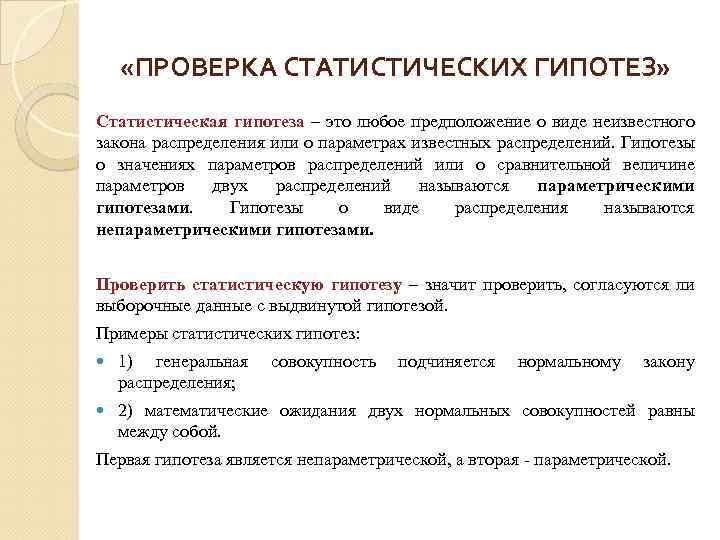 «ПРОВЕРКА СТАТИСТИЧЕСКИХ ГИПОТЕЗ»

Статистическая гипотеза – это любое предположение о виде неизвестного закона распределения или о параметрах известных распределений. Гипотезы о значениях параметров распределений или о сравнительной величине параметров двух распределений называются параметрическими гипотезами. Гипотезы о виде распределения называются непараметрическими гипотезами.

Проверить статистическую гипотезу – значит проверить, согласуются ли выборочные данные с выдвинутой гипотезой.

Примеры статистических гипотез:

1) генеральная совокупность подчиняется нормальному закону распределения;

2) математические ожидания двух нормальных совокупностей равны между собой.

Первая гипотеза является непараметрической, а вторая - параметрической.